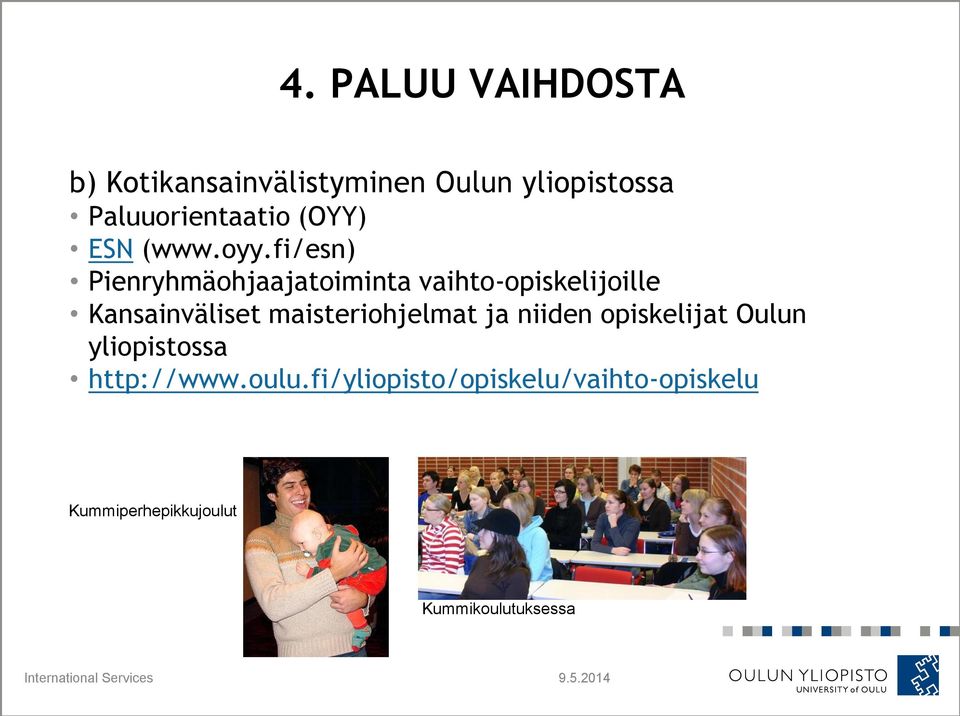 4. PALUU VAIHDOSTA

b) Kotikansainvälistyminen Oulun yliopistossa
• Paluuorientaatio (OYY)
• ESN (www.oyy.fi/esn)
• Pienryhmäohjaajatoiminta vaihto-opiskelijoille
• Kansainväliset maisteriohjelmat ja niiden opiskelijat Oulun yliopistossa
• http://www.oulu.fi/yliopisto/opiskelu/vaihto-opiskelu

Kummiperhepikkujoulut

Kummikoulutuksessa

International Services

9.5.2014

OULUN YLIOPISTO
UNIVERSITY of OULU